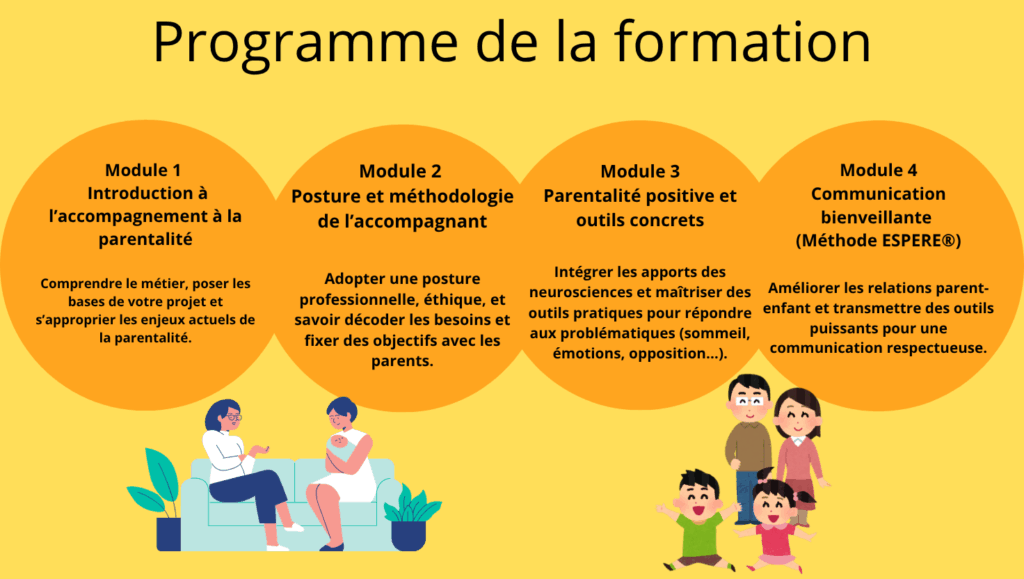 Programme de la formation

Module 1
Introduction à l'accompagnement à la parentalité

Comprendre le métier, poser les bases de votre projet et s'approprier les enjeux actuels de la parentalité.

Module 2
Posture et méthodologie de l'accompagnant

Adopter une posture professionnelle, éthique, et savoir décoder les besoins et fixer des objectifs avec les parents.

Module 3
Parentalité positive et outils concrets

Intégrer les apports des neurosciences et maîtriser des outils pratiques pour répondre aux problématiques (sommeil, émotions, opposition...).

Module 4
Communication bienveillante
(Méthode ESPERE®)

Améliorer les relations parent-enfant et transmettre des outils puissants pour une communication respectueuse.